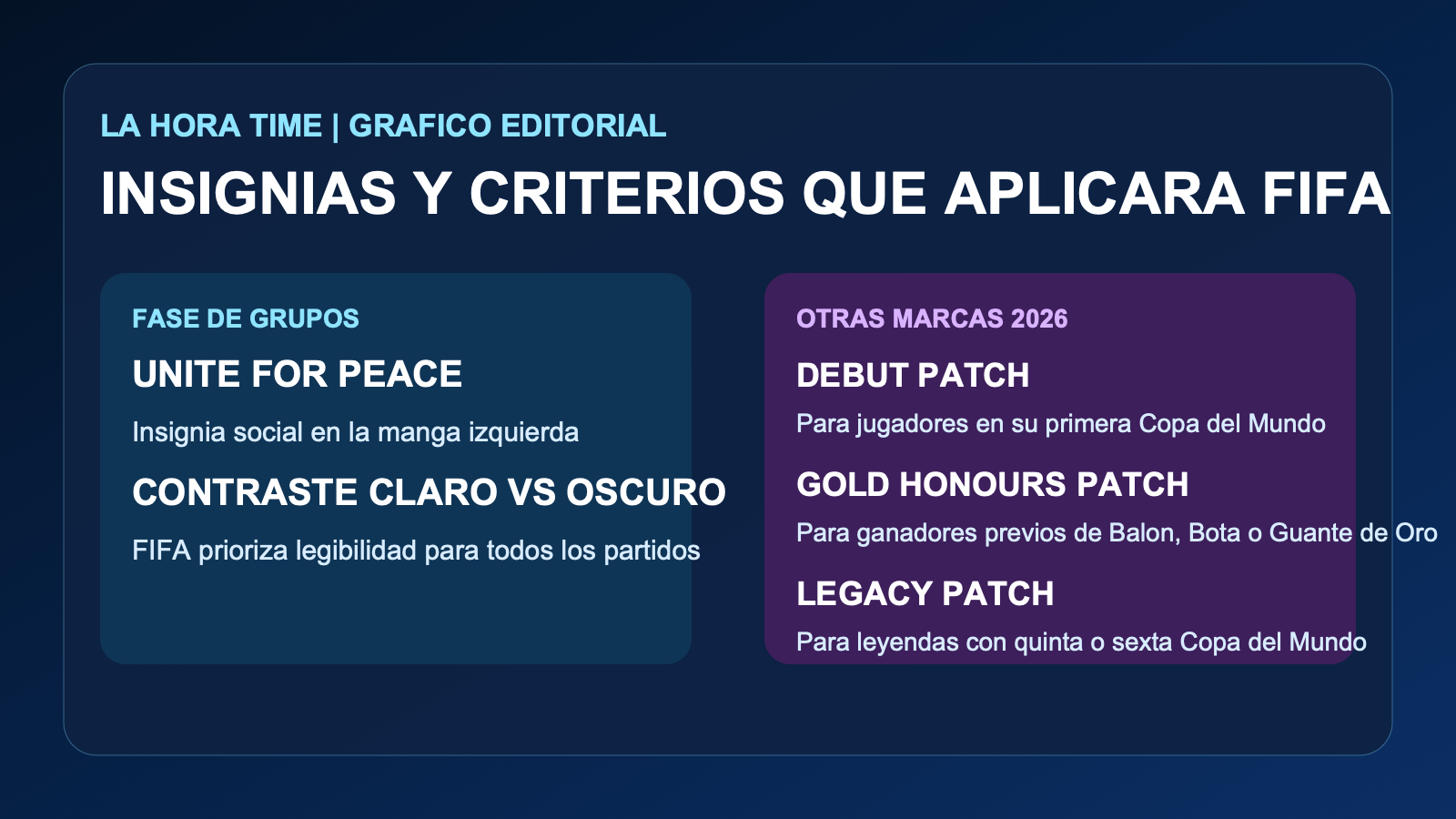 LA HORA TIME | GRAFICO EDITORIAL

INSIGNIAS Y CRITERIOS QUE APLICARA FIFA

FASE DE GRUPOS

UNITE FOR PEACE

Insignia social en la manga izquierda

CONTRASTE CLARO VS OSCURO

FIFA prioriza legibilidad para todos los partidos

OTRAS MARCAS 2026

DEBUT PATCH

Para jugadores en su primera Copa del Mundo

GOLD HONOURS PATCH

Para ganadores previos de Balon, Bota o Guante de Oro

LEGACY PATCH

Para leyendas con quinta o sexta Copa del Mundo